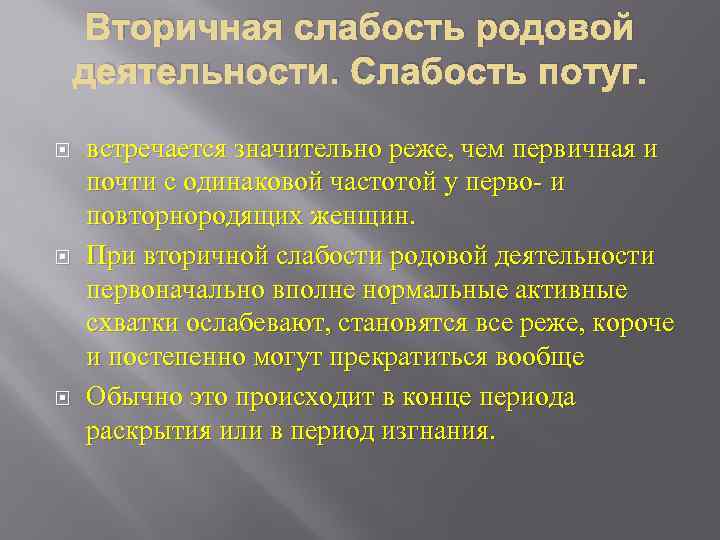 Вторичная слабость родовой деятельности. Слабость потуг.

встречается значительно реже, чем первичная и почти с одинаковой частотой у перво- и повторнородящих женщин.

При вторичной слабости родовой деятельности первоначально вполне нормальные активные схватки ослабевают, становятся все реже, короче и постепенно могут прекратиться вообще

Обычно это происходит в конце периода раскрытия или в период изгнания.